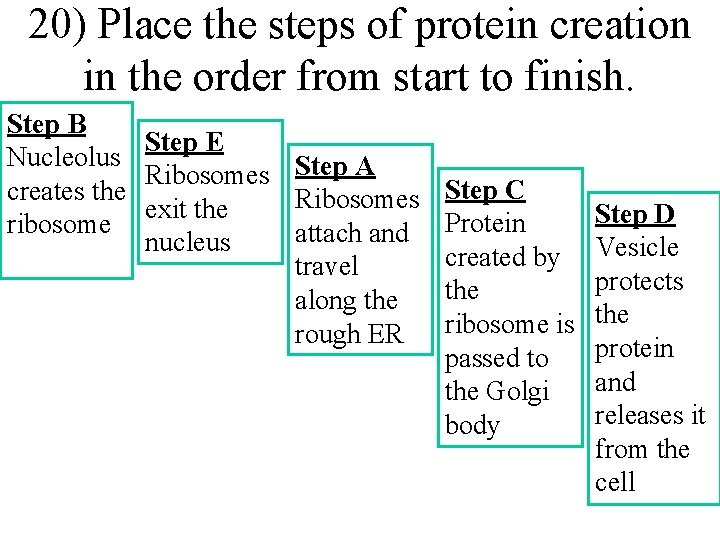 20) Place the steps of protein creation in the order from start to finish.

Step B
Nucleolus creates the ribosome

Step E
Ribosomes exit the nucleus

Step A
Ribosomes attach and travel along the rough ER

Step C
Protein created by the ribosome is passed to the Golgi body

Step D
Vesicle protects the protein and releases it from the cell